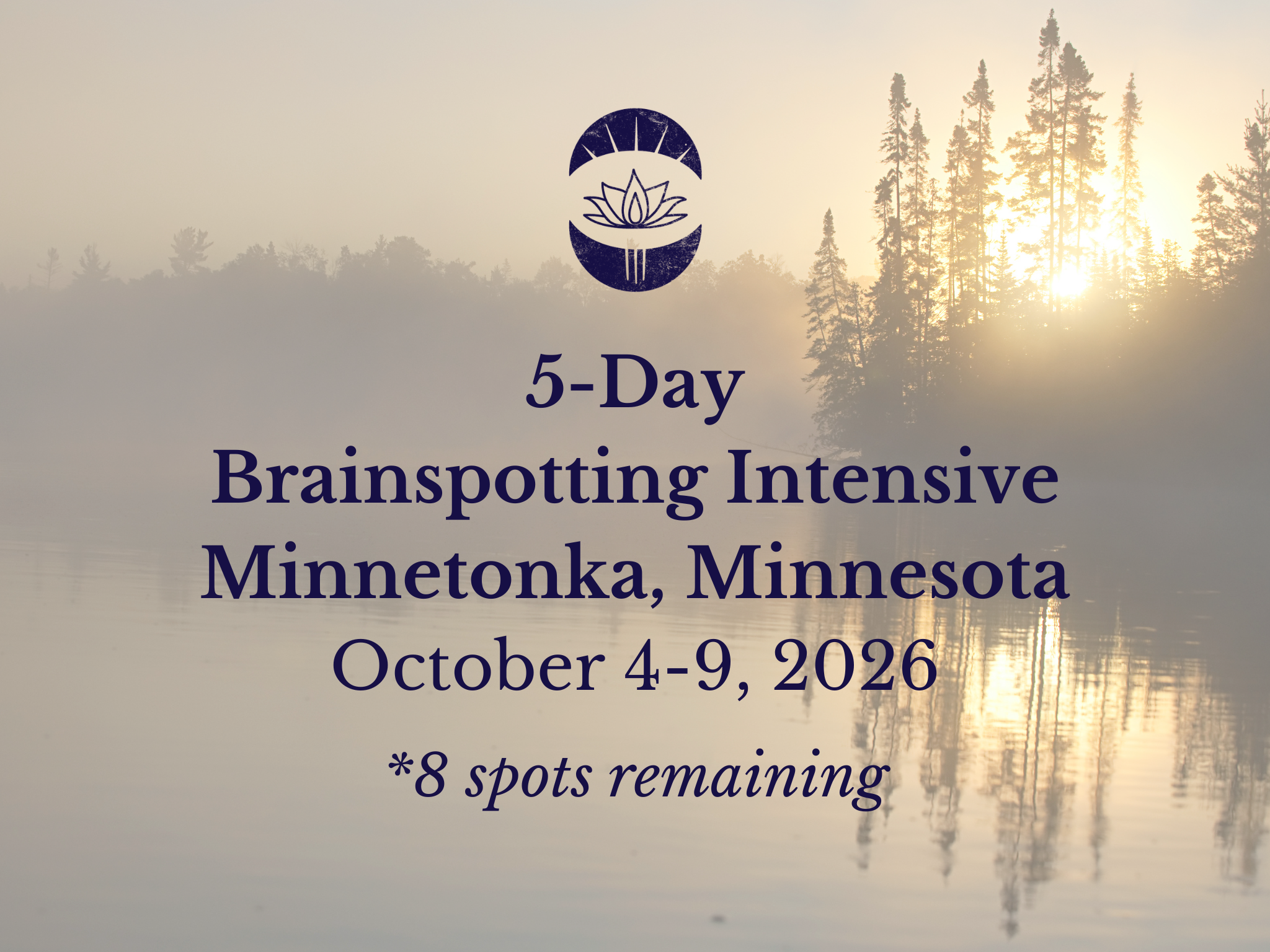 5-Day
Brainspotting Intensive
Minnetonka, Minnesota
October 4-9, 2026

*8 spots remaining